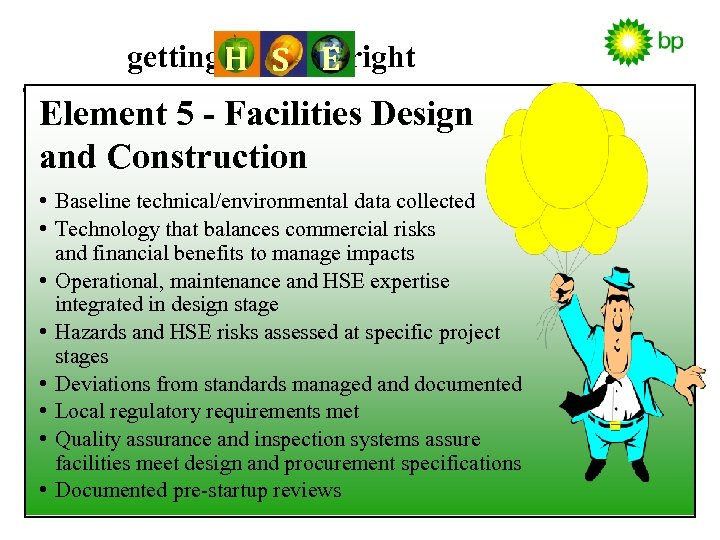 getting H S E right

bp

Element 5 - Facilities Design and Construction

• Baseline technical/environmental data collected
• Technology that balances commercial risks and financial benefits to manage impacts
• Operational, maintenance and HSE expertise integrated in design stage
• Hazards and HSE risks assessed at specific project stages
• Deviations from standards managed and documented
• Local regulatory requirements met
• Quality assurance and inspection systems assure facilities meet design and procurement specifications
• Documented pre-startup reviews